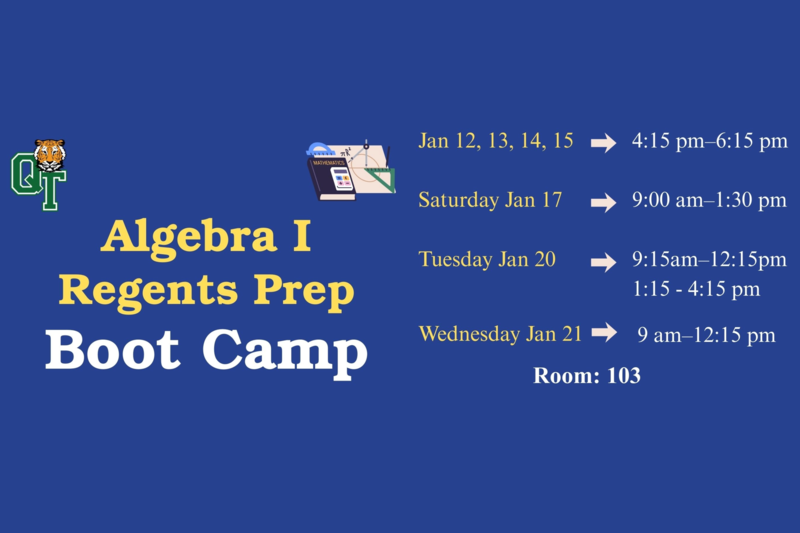 QT

MATHEMATICS

Algebra I
Regents Prep
Boot Camp

Jan 12, 13, 14, 15 → 4:15 pm–6:15 pm

Saturday Jan 17 → 9:00 am–1:30 pm

Tuesday Jan 20 → 9:15am–12:15pm
1:15 - 4:15 pm

Wednesday Jan 21 → 9 am–12:15 pm

Room: 103